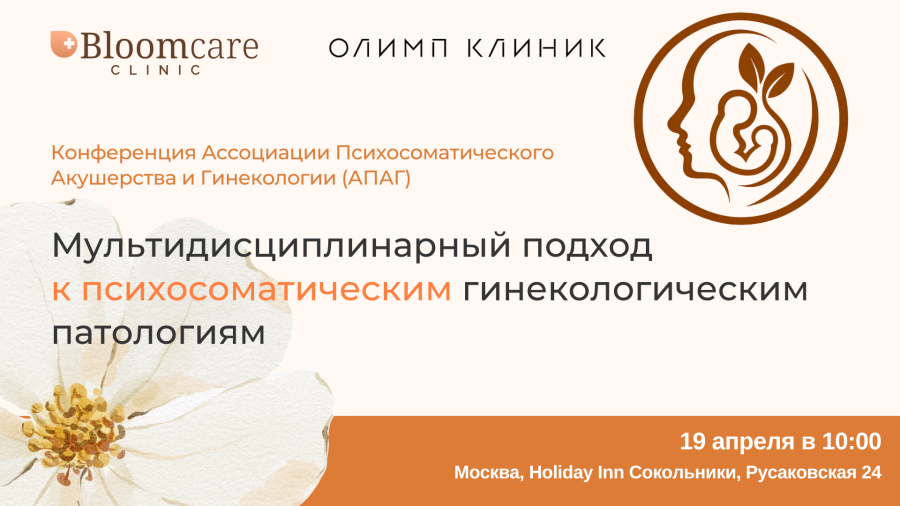 Bloomcare
CLINIC

ОЛИМП КЛИНИК

Конференция Ассоциации Психосоматического Акушерства и Гинекологии (АПАГ)

Мультидисциплинарный подход к психосоматическим гинекологическим патологиям

19 апреля в 10:00

Москва, Holiday Inn Сокольники, Русаковская 24